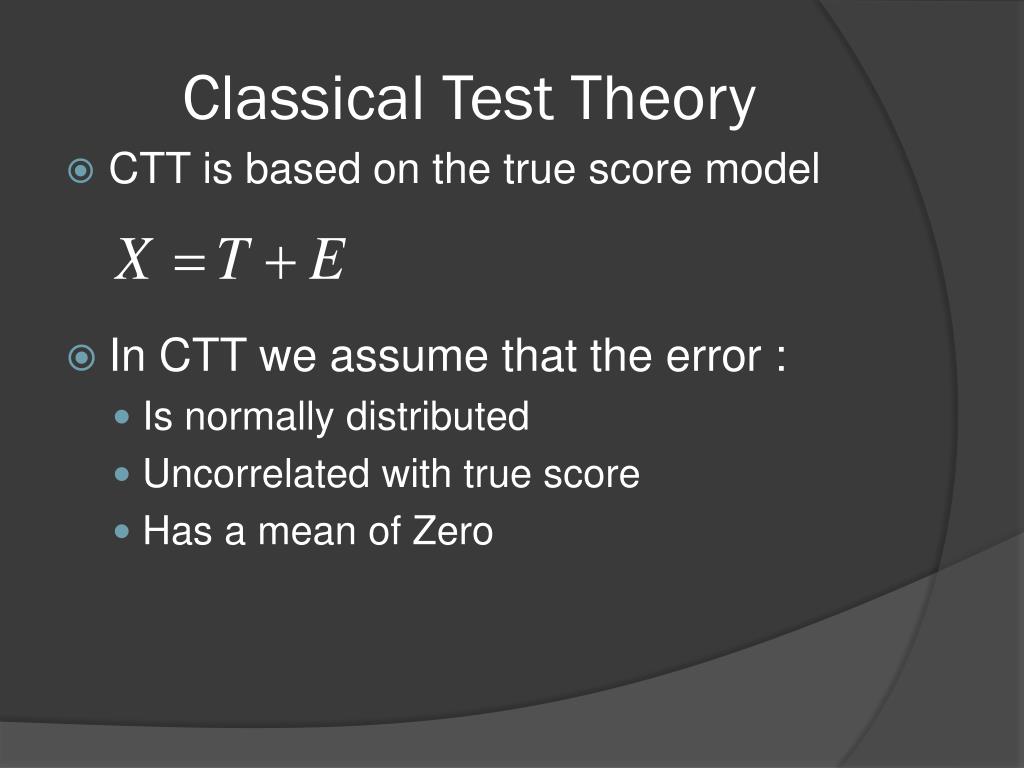 Classical Test Theory

CTT is based on the true score model

$X = T + E$

In CTT we assume that the error :

Is normally distributed

Uncorrelated with true score

Has a mean of Zero